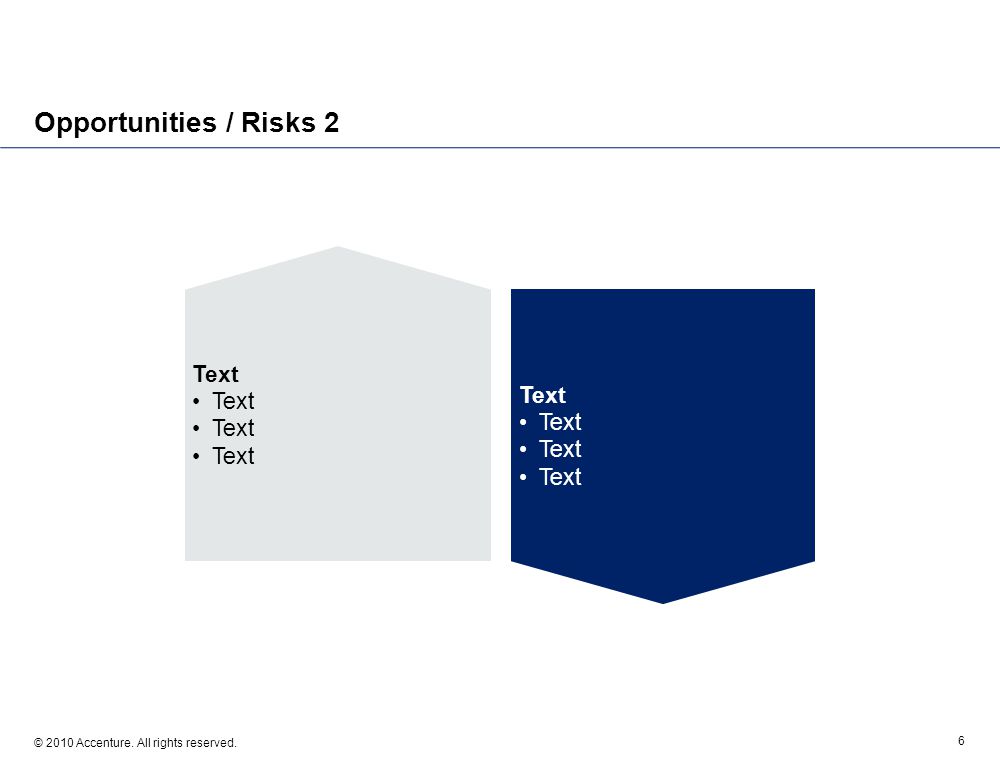 Opportunities / Risks 2

Text
• Text
• Text
• Text

Text
• Text
• Text
• Text

© 2010 Accenture. All rights reserved.

6